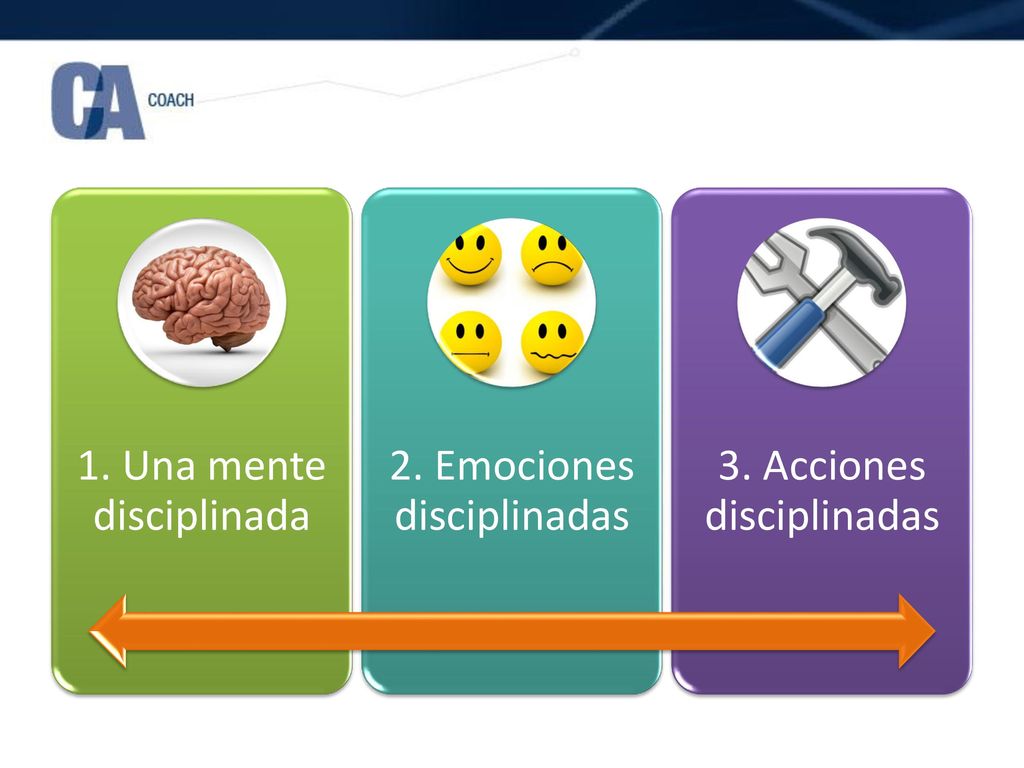 CA COACH

1. Una mente disciplinada

2. Emociones disciplinadas

3. Acciones disciplinadas